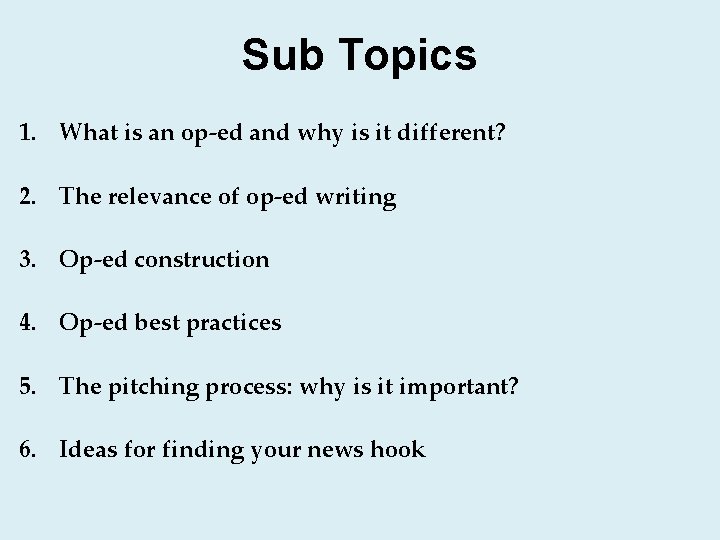 Sub Topics

1. What is an op-ed and why is it different?

2. The relevance of op-ed writing

3. Op-ed construction

4. Op-ed best practices

5. The pitching process: why is it important?

6. Ideas for finding your news hook